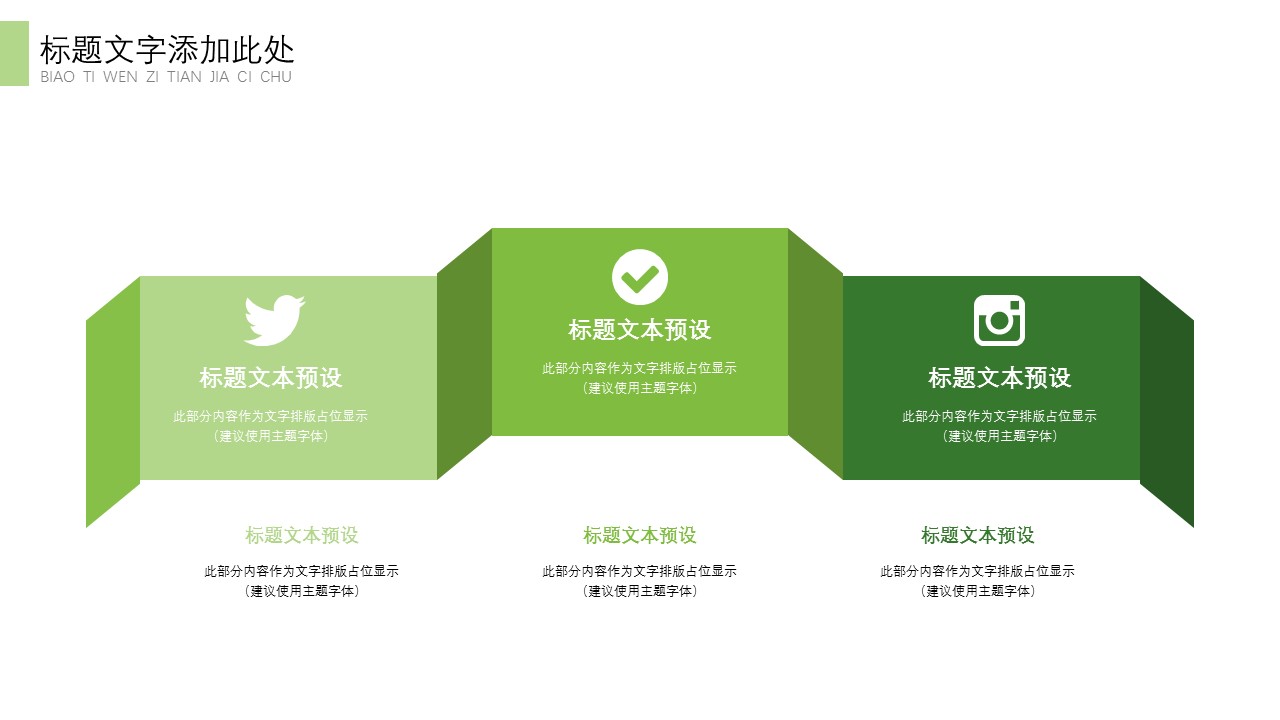 标题文字添加此处
BIAO TI WEN ZI TIAN JIA CI CHU

标题文本预设
此部分内容作为文字排版占位显示
（建议使用主题字体）

标题文本预设
此部分内容作为文字排版占位显示
（建议使用主题字体）

标题文本预设
此部分内容作为文字排版占位显示
（建议使用主题字体）

标题文本预设
此部分内容作为文字排版占位显示
（建议使用主题字体）

标题文本预设
此部分内容作为文字排版占位显示
（建议使用主题字体）

标题文本预设
此部分内容作为文字排版占位显示
（建议使用主题字体）